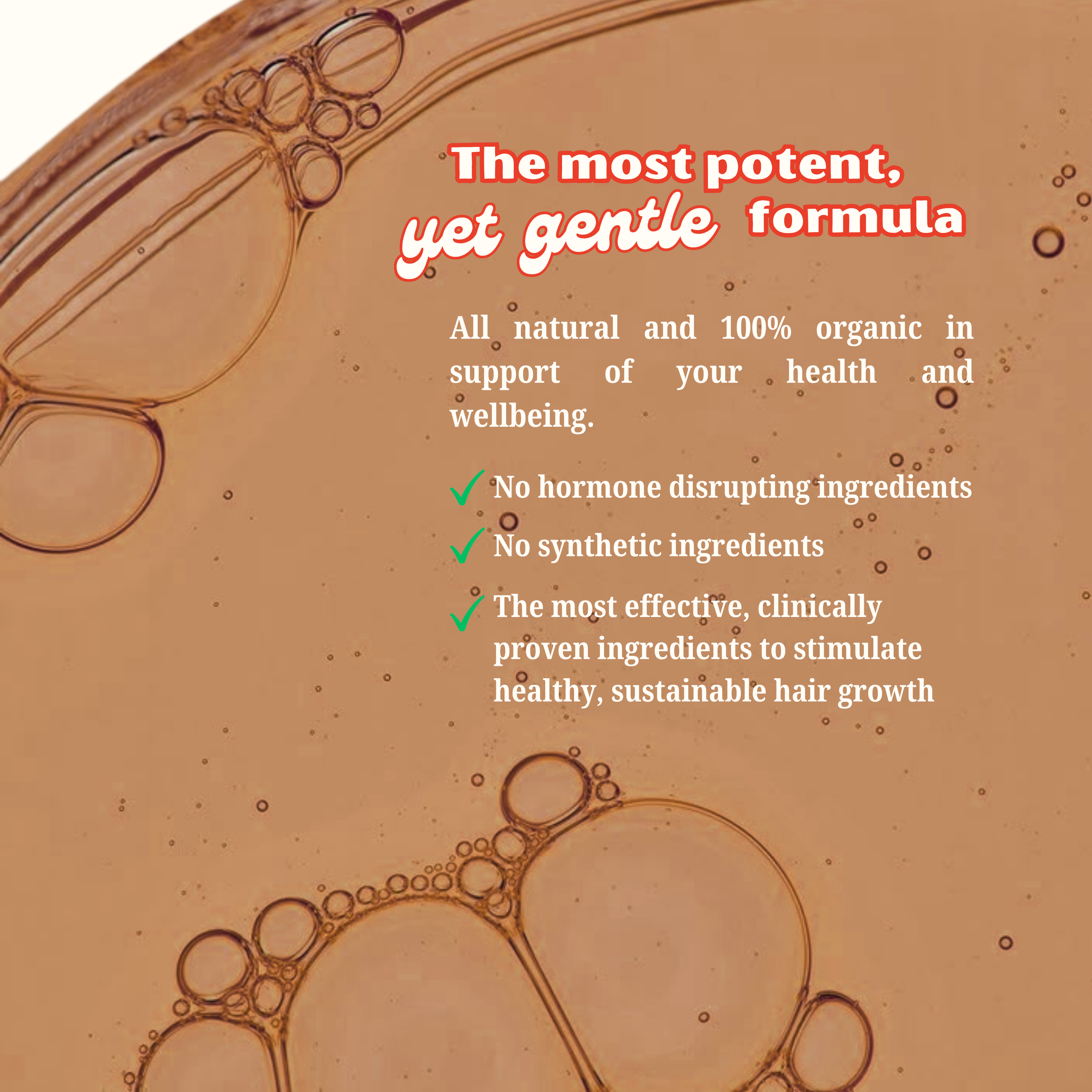 The most potent, yet gentle formula

All natural and 100% organic in support of your health and wellbeing.

✓ No hormone disrupting ingredients

✓ No synthetic ingredients

✓ The most effective, clinically proven ingredients to stimulate healthy, sustainable hair growth